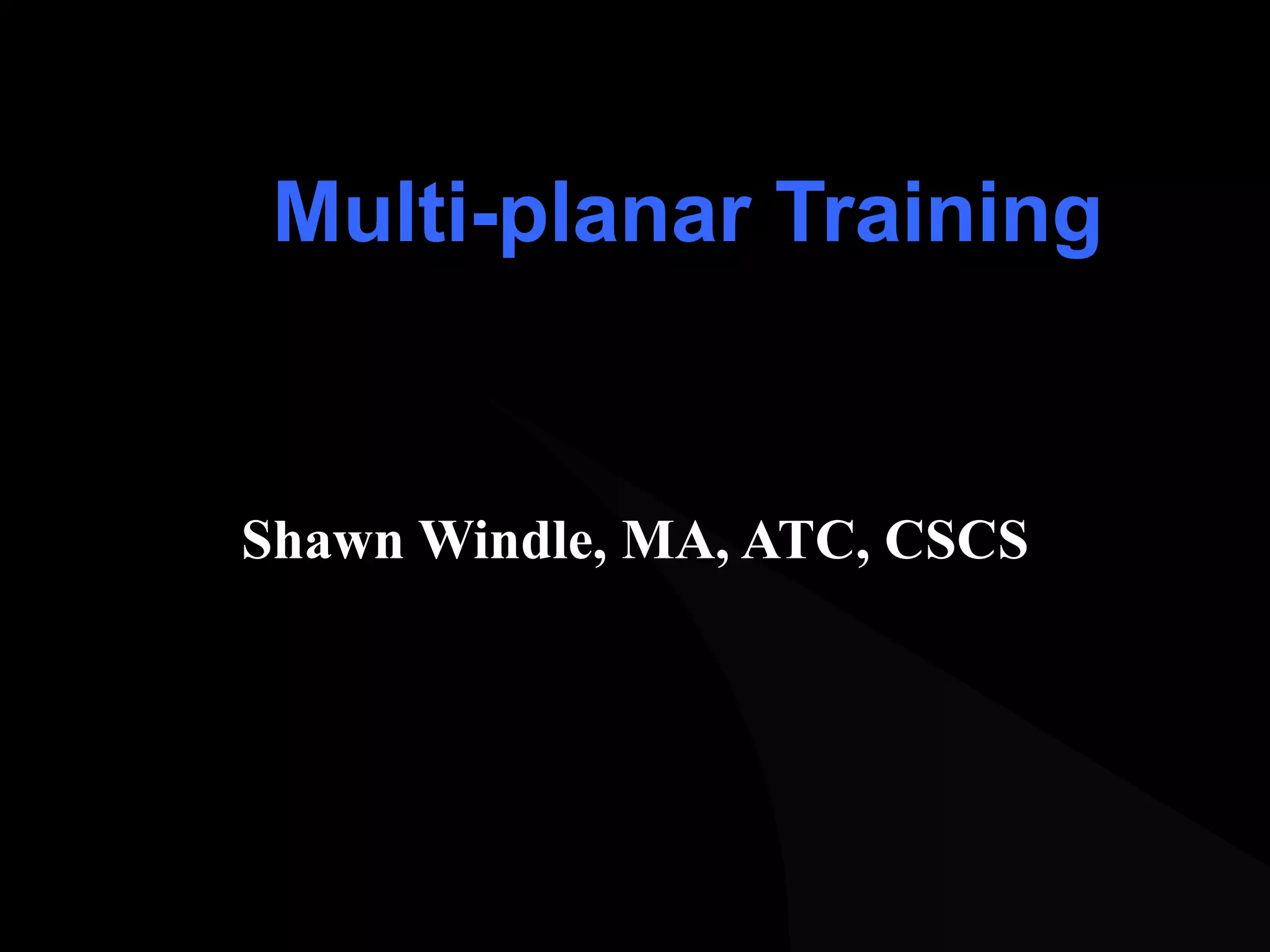 Multi-planar Training

Shawn Windle, MA, ATC, CSCS